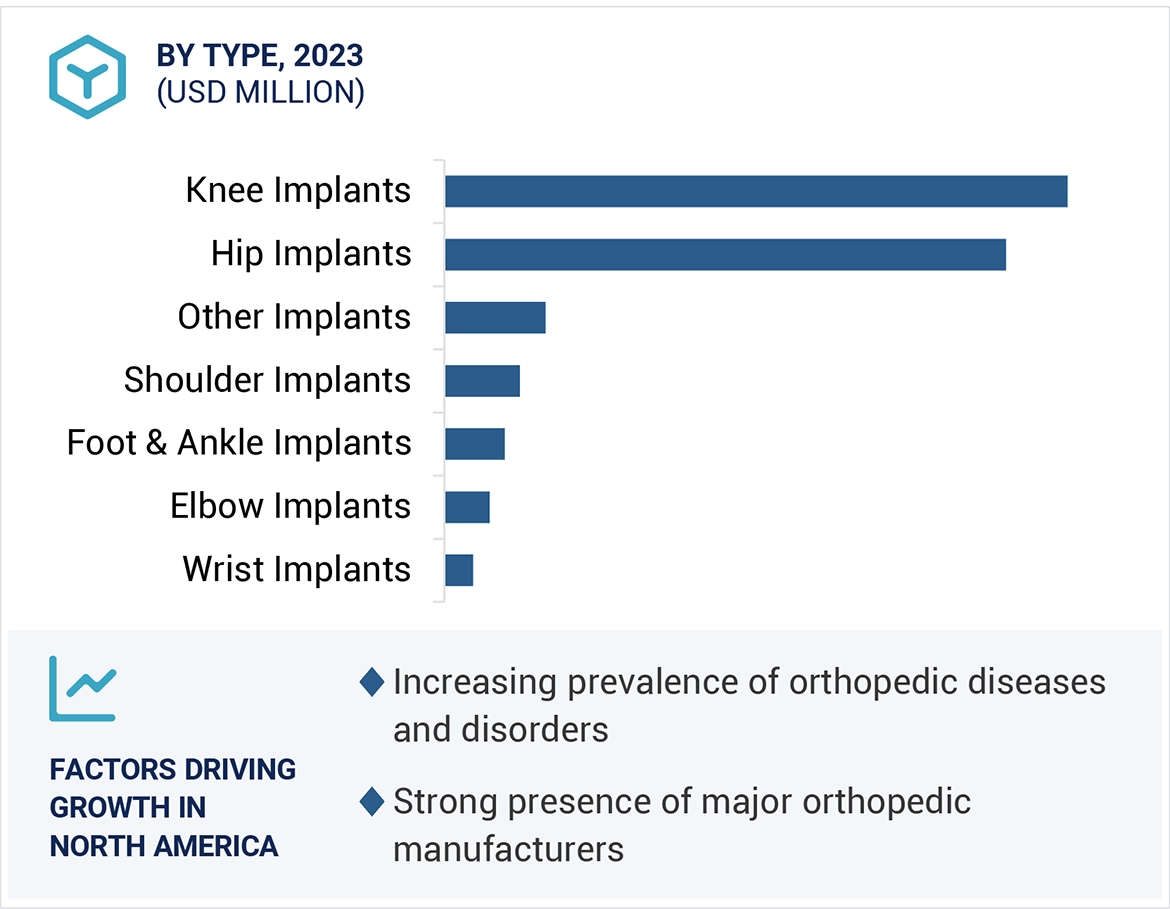 BY TYPE, 2023
(USD MILLION)

Knee Implants
Hip Implants
Other Implants
Shoulder Implants
Foot & Ankle Implants
Elbow Implants
Wrist Implants

FACTORS DRIVING GROWTH IN NORTH AMERICA

Increasing prevalence of orthopedic diseases and disorders

Strong presence of major orthopedic manufacturers